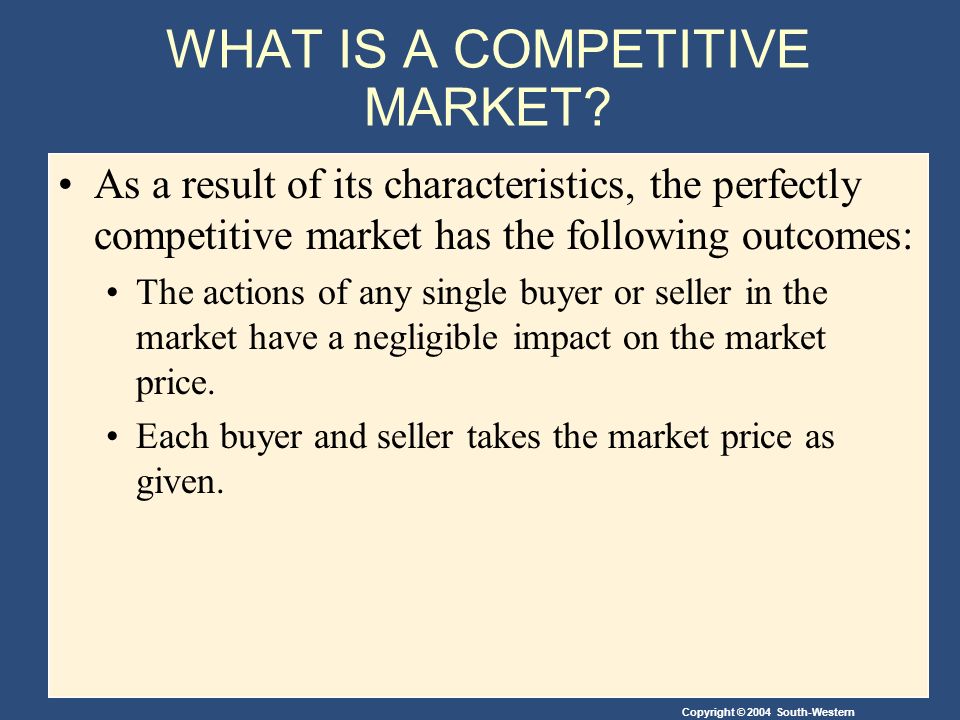 WHAT IS A COMPETITIVE MARKET?

• As a result of its characteristics, the perfectly competitive market has the following outcomes:

• The actions of any single buyer or seller in the market have a negligible impact on the market price.

• Each buyer and seller takes the market price as given.

Copyright © 2004 South-Western